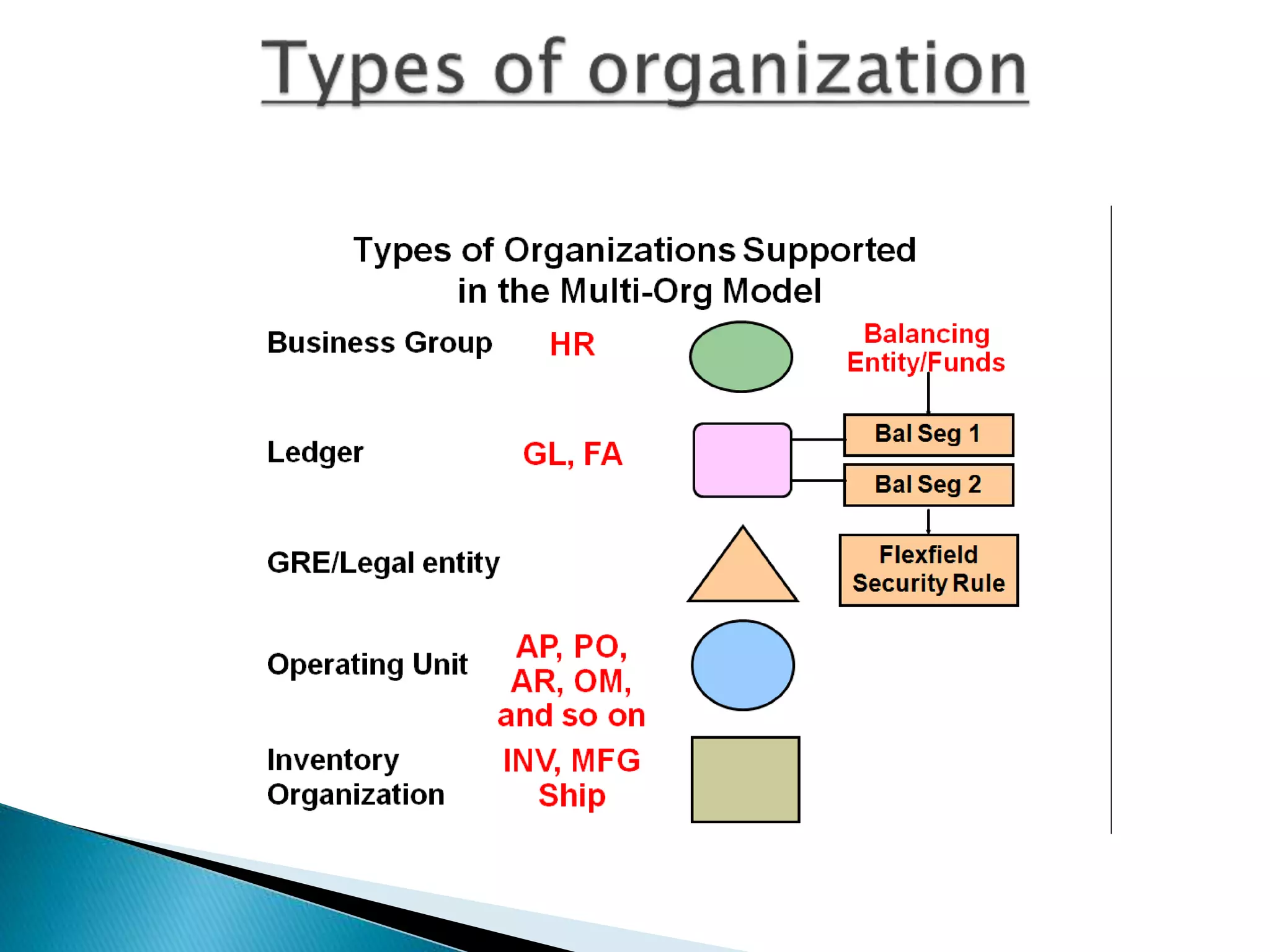 Types of organization

Types of Organizations Supported in the Multi-Org Model

Business Group HR

Balancing Entity/Funds

Ledger GL, FA

Bal Seg 1

Bal Seg 2

GRE/Legal entity

Flexfield Security Rule

Operating Unit AP, PO, AR, OM, and so on

Inventory Organization INV, MFG Ship